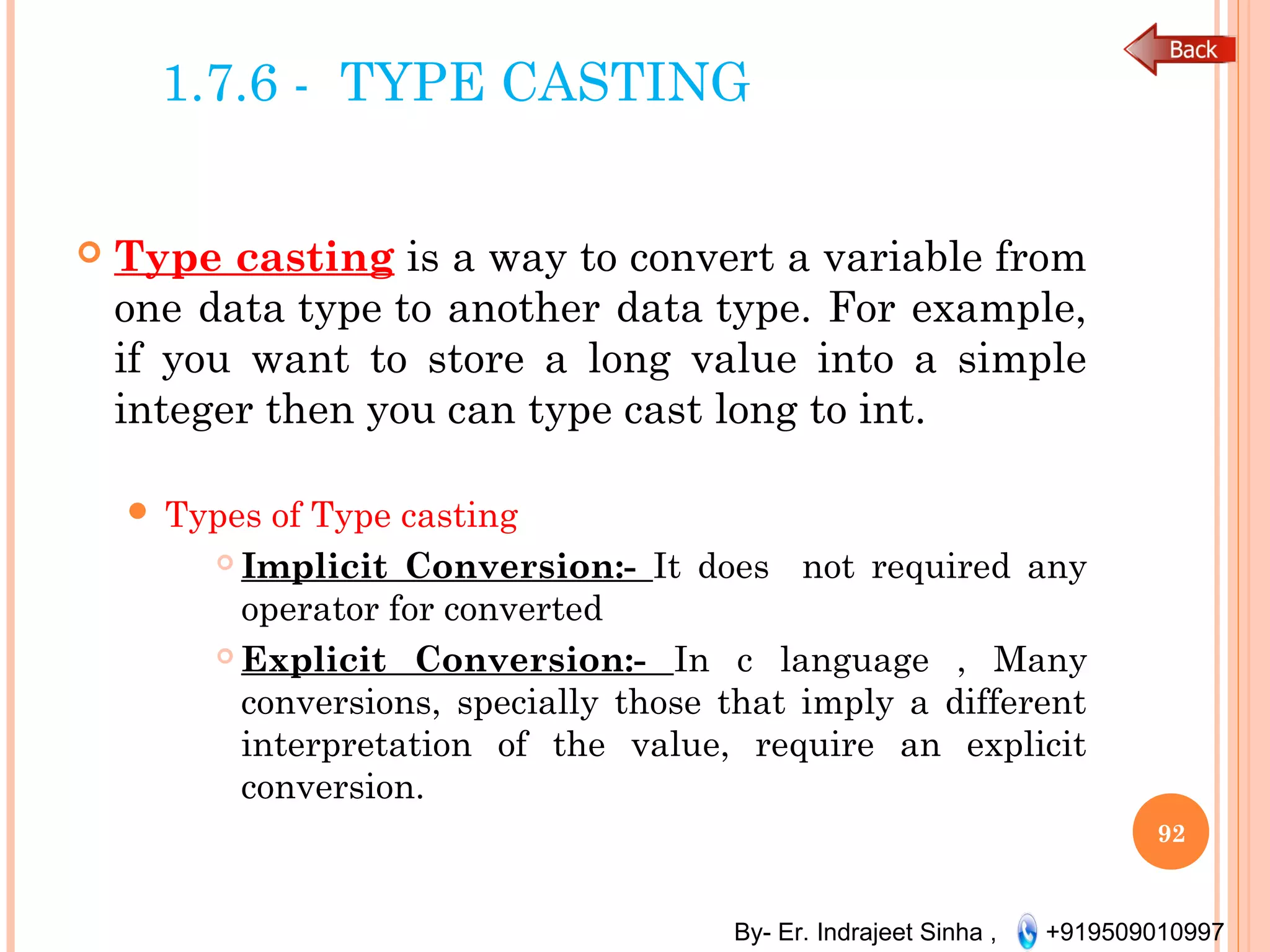 Back

1.7.6 - TYPE CASTING

Type casting is a way to convert a variable from one data type to another data type. For example, if you want to store a long value into a simple integer then you can type cast long to int.

Types of Type casting

Implicit Conversion:- It does not required any operator for converted

Explicit Conversion:- In c language , Many conversions, specially those that imply a different interpretation of the value, require an explicit conversion.

92

By- Er. Indrajeet Sinha , +919509010997